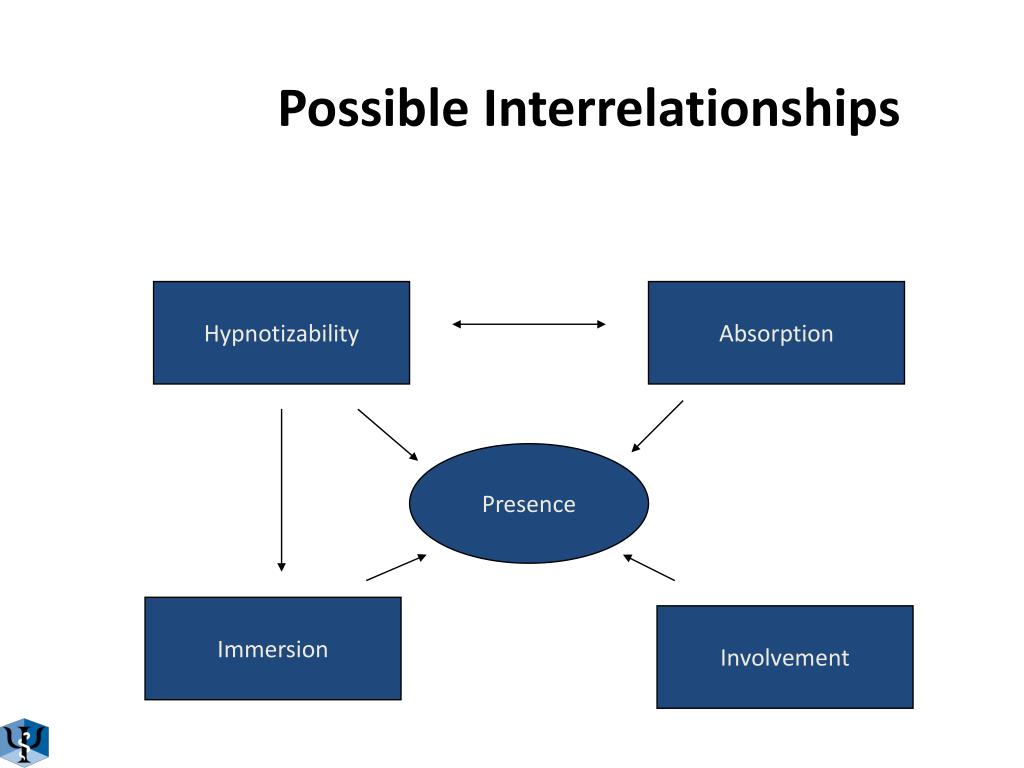 Possible Interrelationships

Hypnotizability

Absorption

Presence

Immersion

Involvement